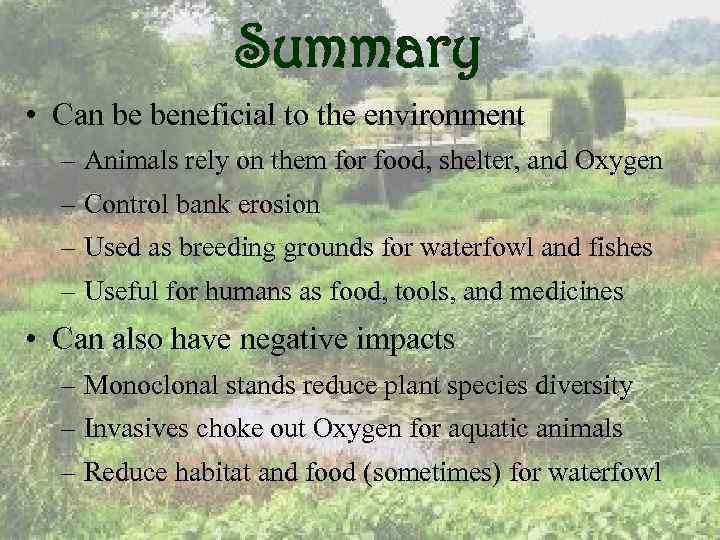 Summary

• Can be beneficial to the environment
– Animals rely on them for food, shelter, and Oxygen
– Control bank erosion
– Used as breeding grounds for waterfowl and fishes
– Useful for humans as food, tools, and medicines

• Can also have negative impacts
– Monoclonal stands reduce plant species diversity
– Invasives choke out Oxygen for aquatic animals
– Reduce habitat and food (sometimes) for waterfowl